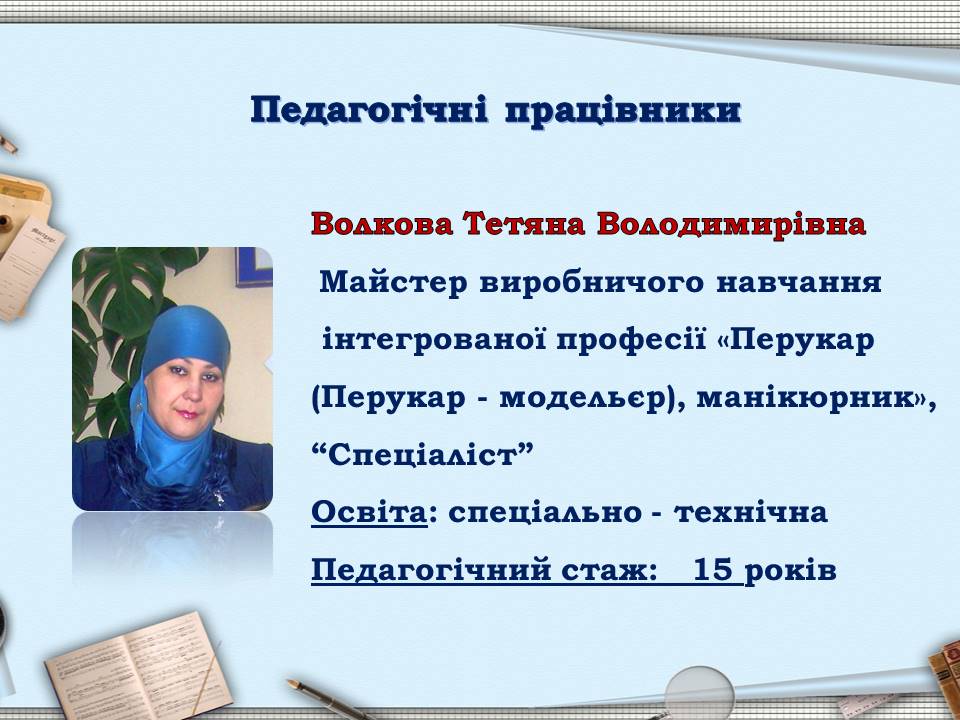 Педагогічні працівники

Волкова Тетяна Володимирівна

Майстер виробничого навчання інтегрованої професії «Перукар (Перукар - модельєр), манікюрник», “Спеціаліст”

Освіта: спеціально - технічна

Педагогічний стаж: 15 років